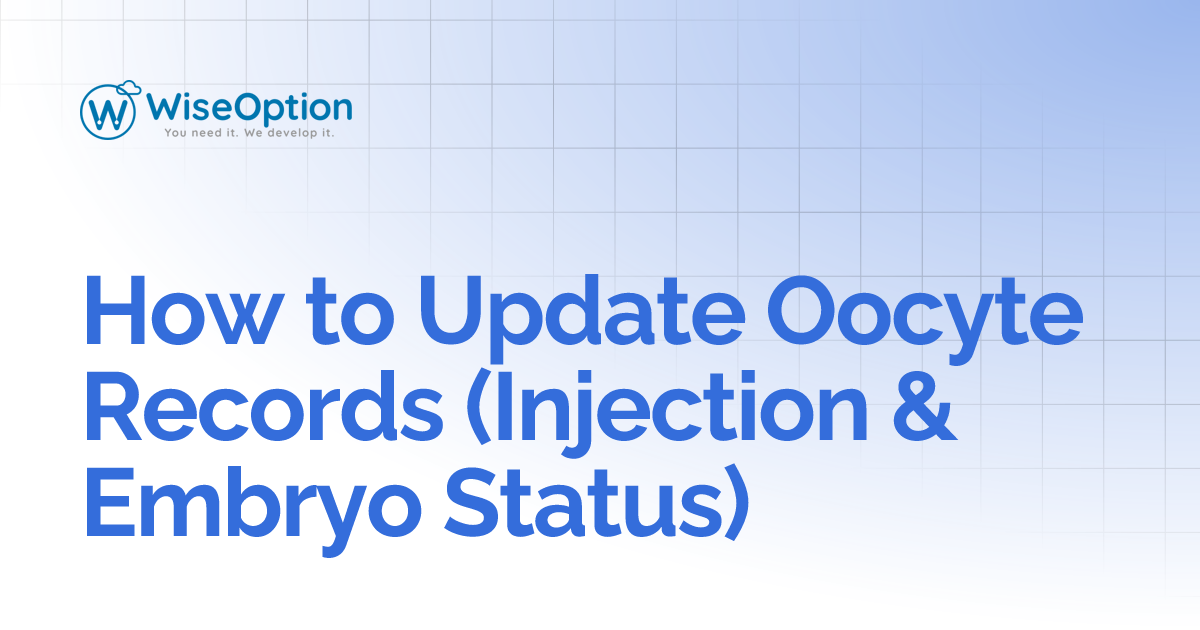 WiseOption
You need it. We develop it.

How to Update Oocyte Records (Injection & Embryo Status)